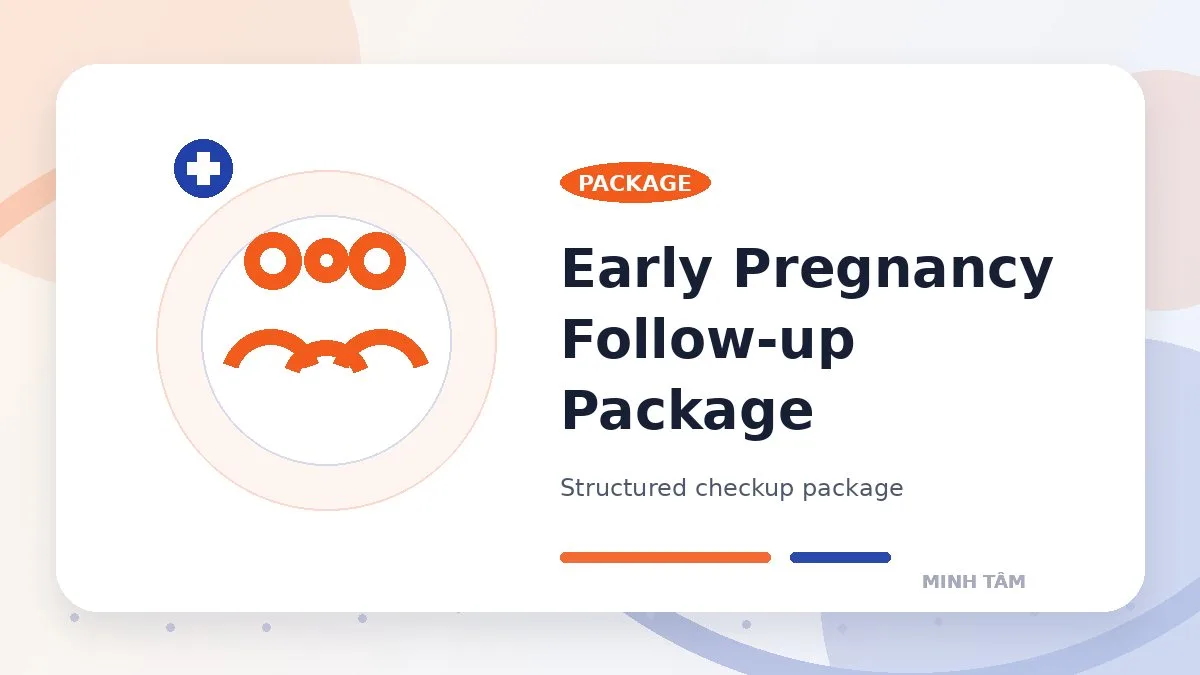 PACKAGE

Early Pregnancy Follow-up Package

Structured checkup package

MINH TÂM